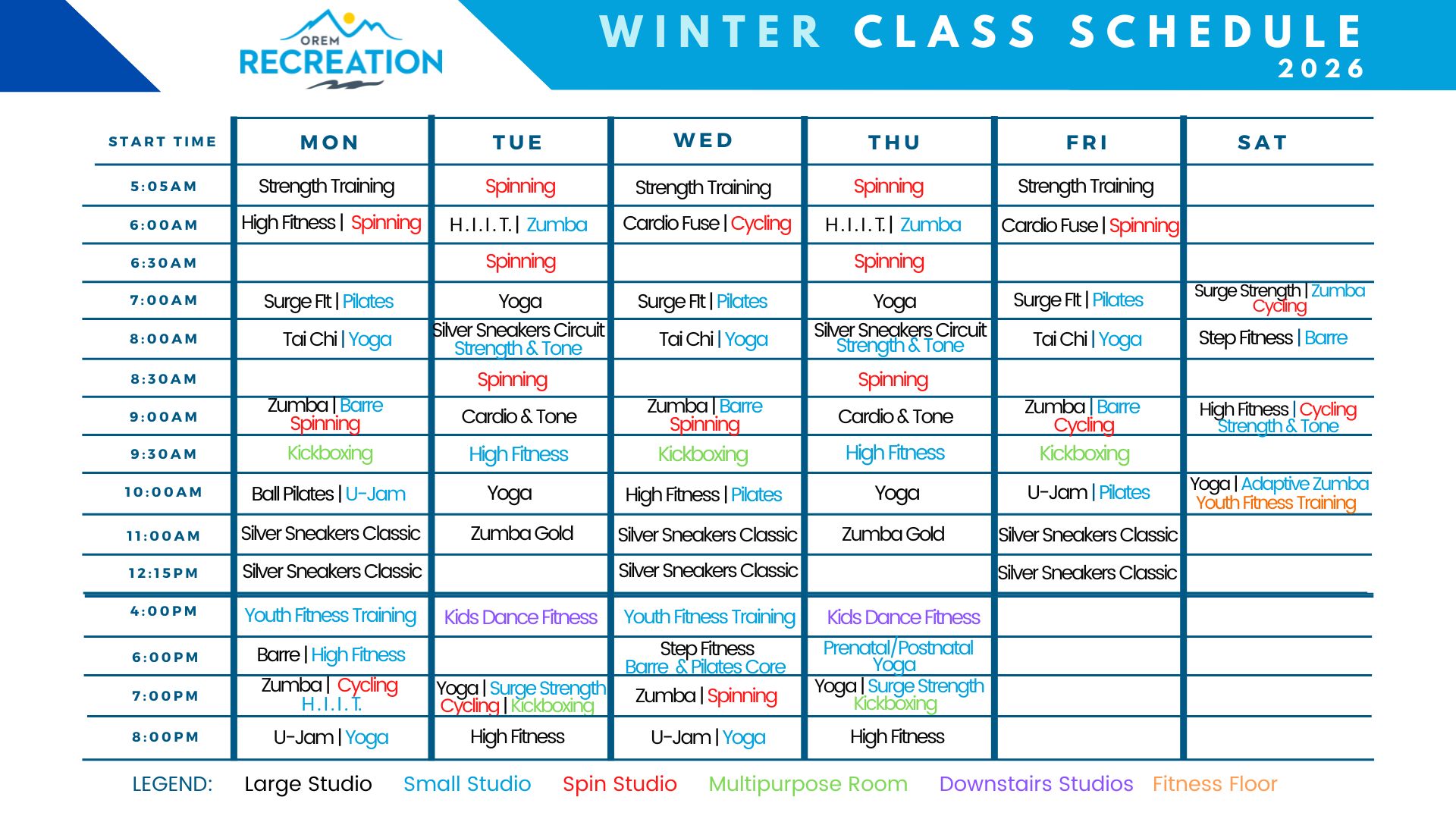 OREM RECREATION

WINTER CLASS SCHEDULE 2026

| START TIME | MON | TUE | WED | THU | FRI | SAT |
|---|---|---|---|---|---|---|
| 5:05AM | Strength Training | Spinning | Strength Training | Spinning | Strength Training | |
| 6:00AM | High Fitness \| Spinning | H.I.I.T. \| Zumba | Cardio Fuse \| Cycling | H.I.I.T. \| Zumba | Cardio Fuse \| Spinning | |
| 6:30AM | | Spinning | | Spinning | | |
| 7:00AM | Surge Fit \| Pilates | Yoga | Surge Fit \| Pilates | Yoga | Surge Fit \| Pilates | Surge Strength \| Zumba Cycling |
| 8:00AM | Tai Chi \| Yoga | Silver Sneakers Circuit Strength & Tone | Tai Chi \| Yoga | Silver Sneakers Circuit Strength & Tone | Tai Chi \| Yoga | Step Fitness \| Barre |
| 8:30AM | | Spinning | | Spinning | | |
| 9:00AM | Zumba \| Barre Spinning | Cardio & Tone | Zumba \| Barre Spinning | Cardio & Tone | Zumba \| Barre Cycling | High Fitness \| Cycling Strength & Tone |
| 9:30AM | Kickboxing | High Fitness | Kickboxing | High Fitness | Kickboxing | |
| 10:00AM | Ball Pilates \| U-Jam | Yoga | High Fitness \| Pilates | Yoga | U-Jam \| Pilates | Yoga \| Adaptive Zumba Youth Fitness Training |
| 11:00AM | Silver Sneakers Classic | Zumba Gold | Silver Sneakers Classic | Zumba Gold | Silver Sneakers Classic | |
| 12:15PM | Silver Sneakers Classic | | Silver Sneakers Classic | | Silver Sneakers Classic | |
| 4:00PM | Youth Fitness Training | Kids Dance Fitness | Youth Fitness Training | Kids Dance Fitness | | |
| 6:00PM | Barre \| High Fitness | | Step Fitness Barre & Pilates Core | Prenatal/Postnatal Yoga | | |
| 7:00PM | Zumba \| Cycling H.I.I.T. | Yoga \| Surge Strength Cycling \| Kickboxing | Zumba \| Spinning | Yoga \| Surge Strength Kickboxing | | |
| 8:00PM | U-Jam \| Yoga | High Fitness | U-Jam \| Yoga | High Fitness | | |

LEGEND: Large Studio Small Studio Spin Studio Multipurpose Room Downstairs Studios Fitness Floor